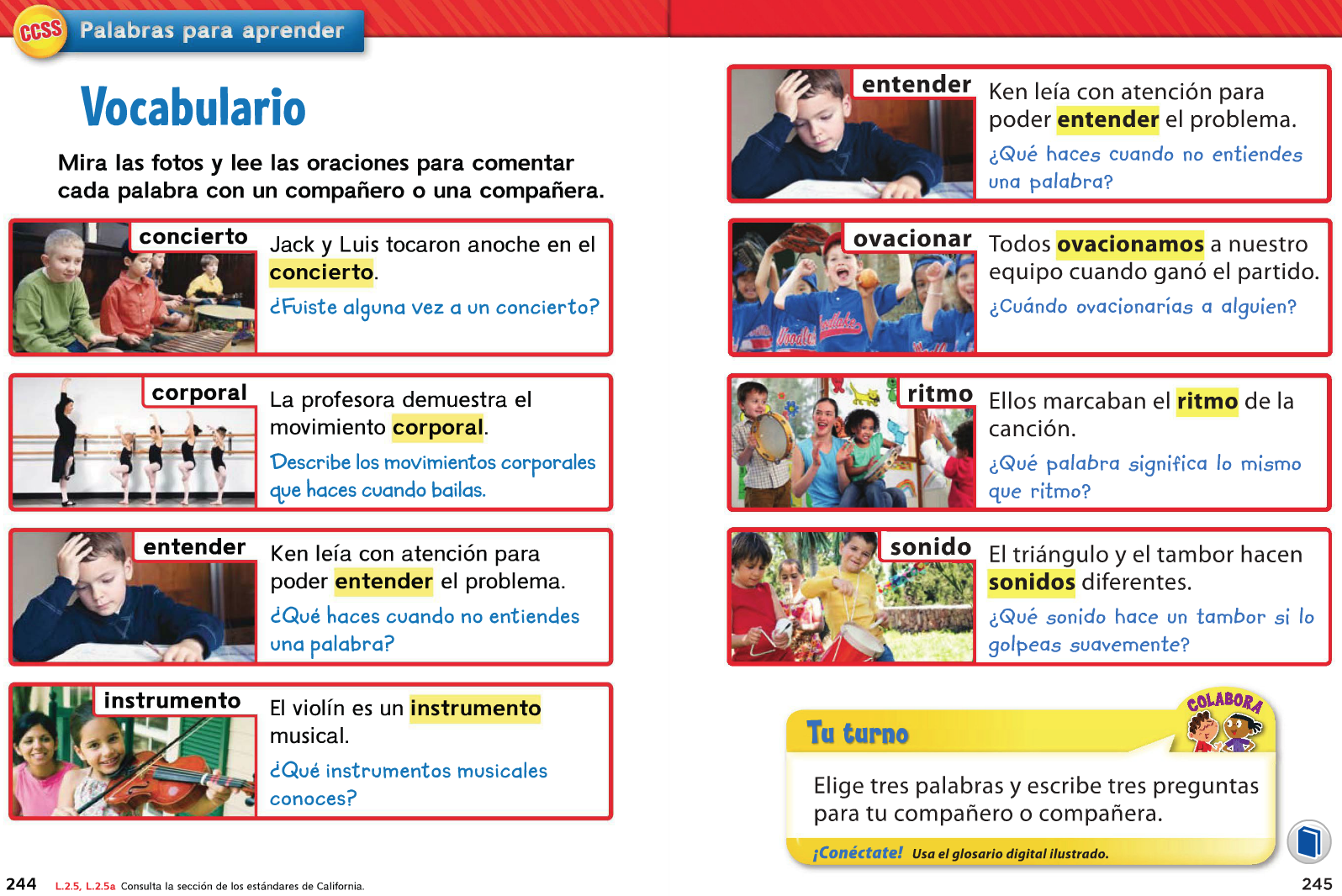 CCSS Palabras para aprender

Vocabulario

Mira las fotos y lee las oraciones para comentar cada palabra con un compañero o una compañera.

concierto
Jack y Luis tocaron anoche en el concierto.
¿Fuiste alguna vez a un concierto?

corporal
La profesora demuestra el movimiento corporal.
Describe los movimientos corporales que haces cuando bailas.

entender
Ken leía con atención para poder entender el problema.
¿Qué haces cuando no entiendes una palabra?

instrumento
El violín es un instrumento musical.
¿Qué instrumentos musicales conoces?

244 L.2.5, L.2.5a Consulta la sección de los estándares de California.

entender
Ken leía con atención para poder entender el problema.
¿Qué haces cuando no entiendes una palabra?

ovacionar
Todos ovacionamos a nuestro equipo cuando ganó el partido.
¿Cuándo ovacionarías a alguien?

ritmo
Ellos marcaban el ritmo de la canción.
¿Qué palabra significa lo mismo que ritmo?

sonido
El triángulo y el tambor hacen sonidos diferentes.
¿Qué sonido hace un tambor si lo golpeas suavemente?

COLABORA
Tu turno
Elige tres palabras y escribe tres preguntas para tu compañero o compañera.
¡Conéctate! Usa el glosario digital ilustrado.

245